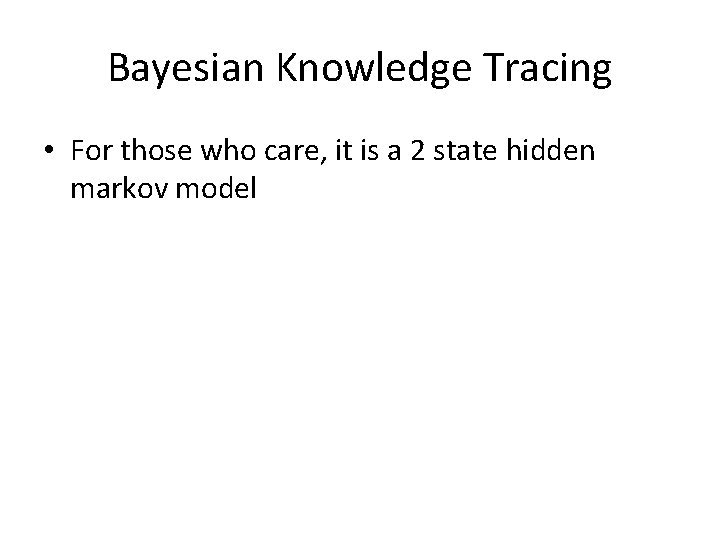 Bayesian Knowledge Tracing

• For those who care, it is a 2 state hidden markov model